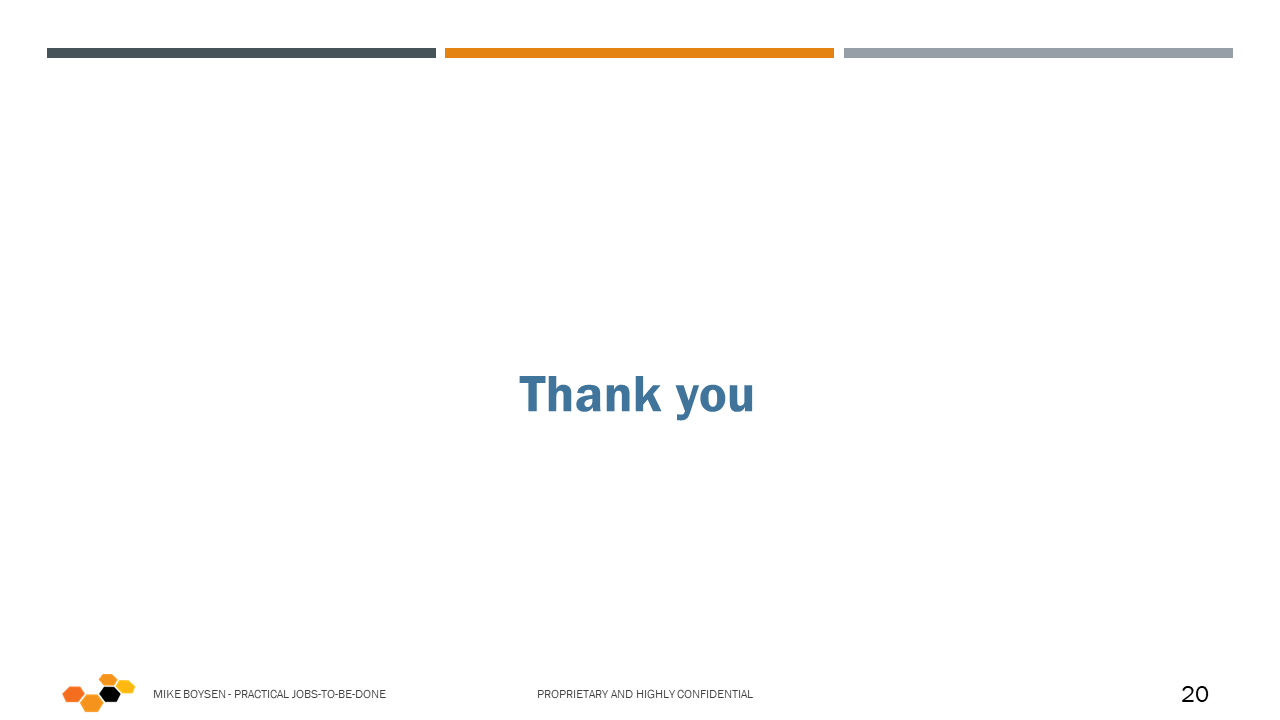 Thank you

MIKE BOYSEN - PRACTICAL JOBS-TO-BE-DONE

PROPRIETARY AND HIGHLY CONFIDENTIAL

20